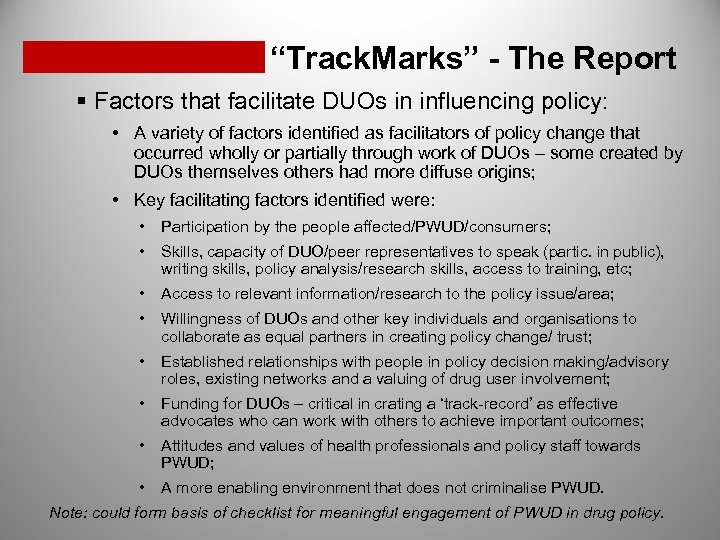 “TrackMarks” - The Report

▪ Factors that facilitate DUOs in influencing policy:

• A variety of factors identified as facilitators of policy change that occurred wholly or partially through work of DUOs – some created by DUOs themselves others had more diffuse origins;

• Key facilitating factors identified were:

• Participation by the people affected/PWUD/consumers;

• Skills, capacity of DUO/peer representatives to speak (partic. in public), writing skills, policy analysis/research skills, access to training, etc;

• Access to relevant information/research to the policy issue/area;

• Willingness of DUOs and other key individuals and organisations to collaborate as equal partners in creating policy change/ trust;

• Established relationships with people in policy decision making/advisory roles, existing networks and a valuing of drug user involvement;

• Funding for DUOs – critical in crating a ‘track-record’ as effective advocates who can work with others to achieve important outcomes;

• Attitudes and values of health professionals and policy staff towards PWUD;

• A more enabling environment that does not criminalise PWUD.

Note: could form basis of checklist for meaningful engagement of PWUD in drug policy.